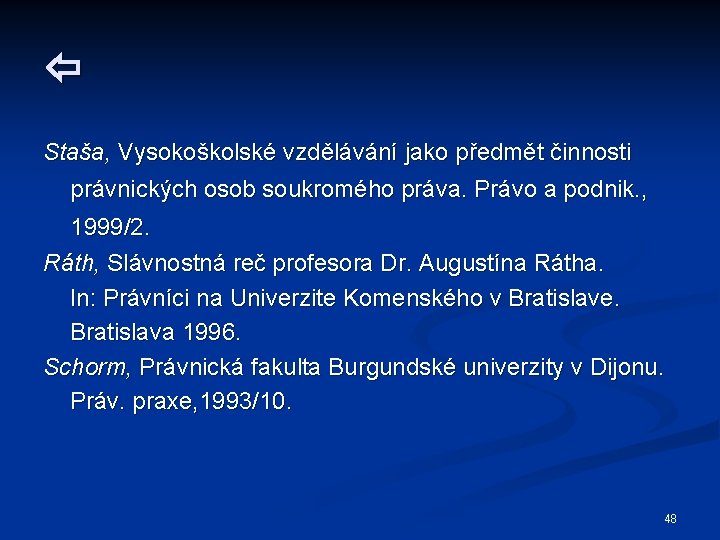 ⇦

Staša, Vysokoškolské vzdělávání jako předmět činnosti právnických osob soukromého práva. Právo a podnik., 1999/2.

Ráth, Slávnostná reč profesora Dr. Augustína Rátha. In: Právníci na Univerzite Komenského v Bratislave. Bratislava 1996.

Schorm, Právnická fakulta Burgundské univerzity v Dijonu. Práv. praxe,1993/10.

48